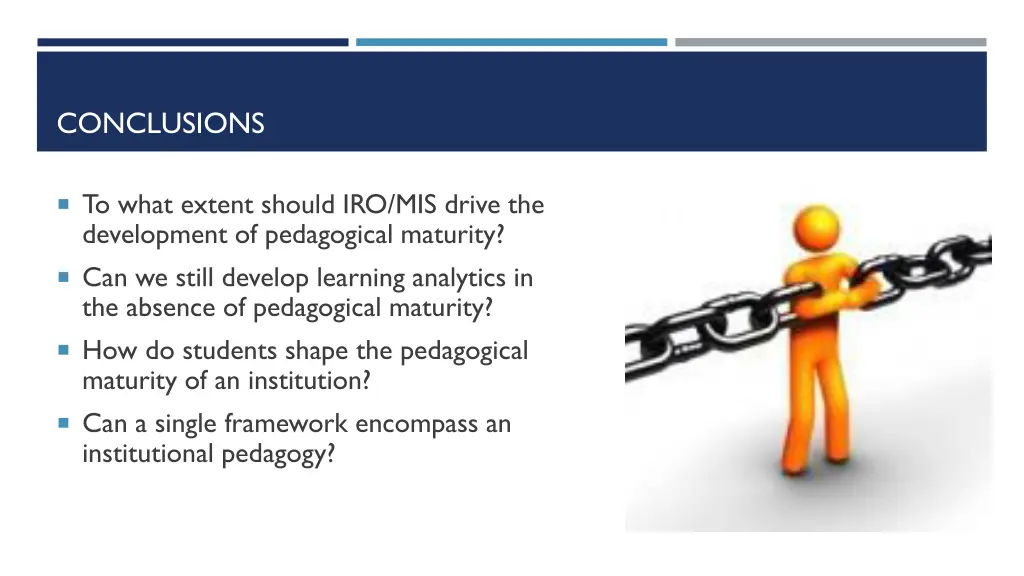 CONCLUSIONS

To what extent should IRO/MIS drive the development of pedagogical maturity?

Can we still develop learning analytics in the absence of pedagogical maturity?

How do students shape the pedagogical maturity of an institution?

Can a single framework encompass an institutional pedagogy?